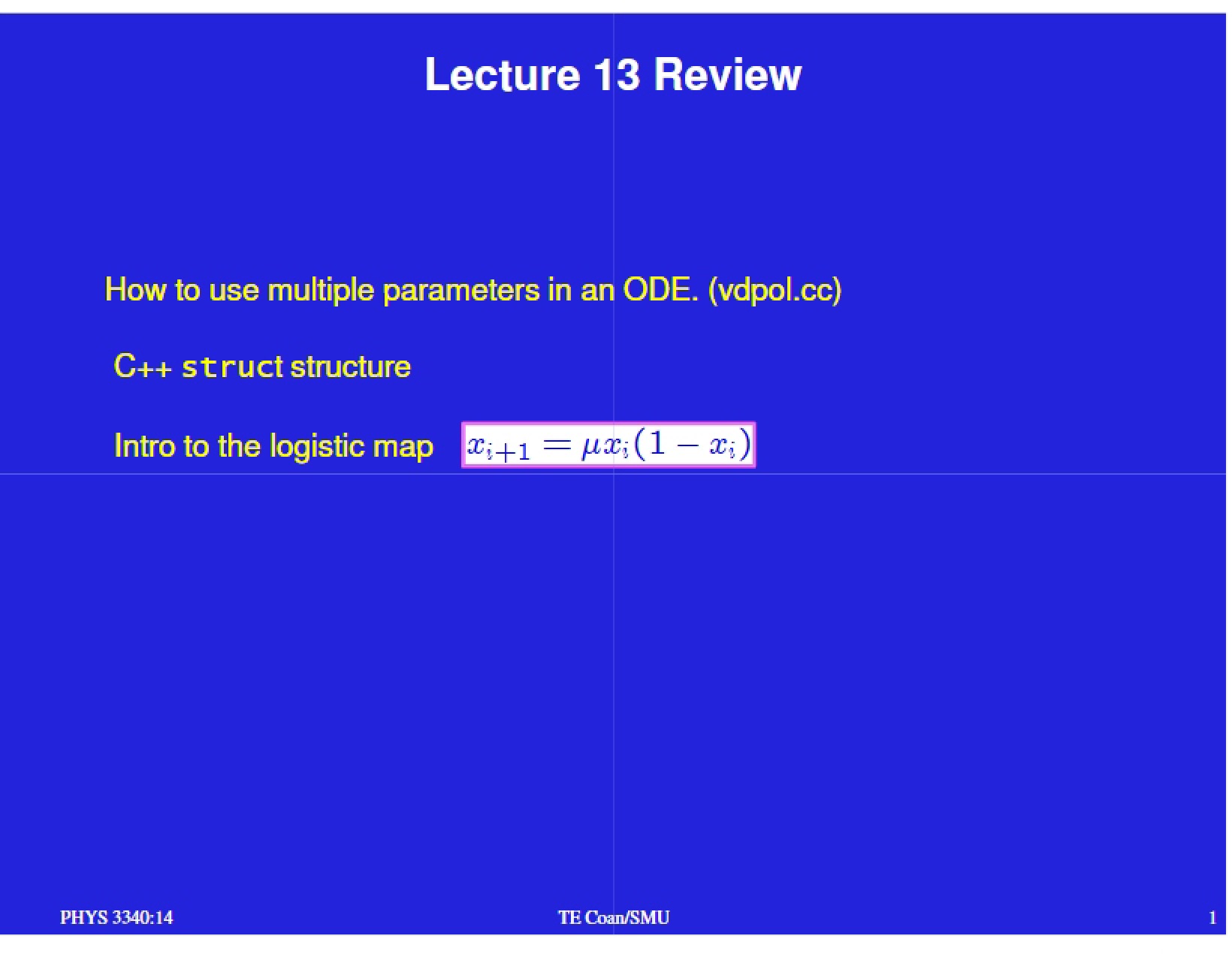 Lecture 13 Review

How to use multiple parameters in an ODE. (vdpol.cc)

C++ struct structure

Intro to the logistic map $x_{i+1} = \mu x_i(1 - x_i)$

PHYS 3340:14

TE Coan/SMU

1